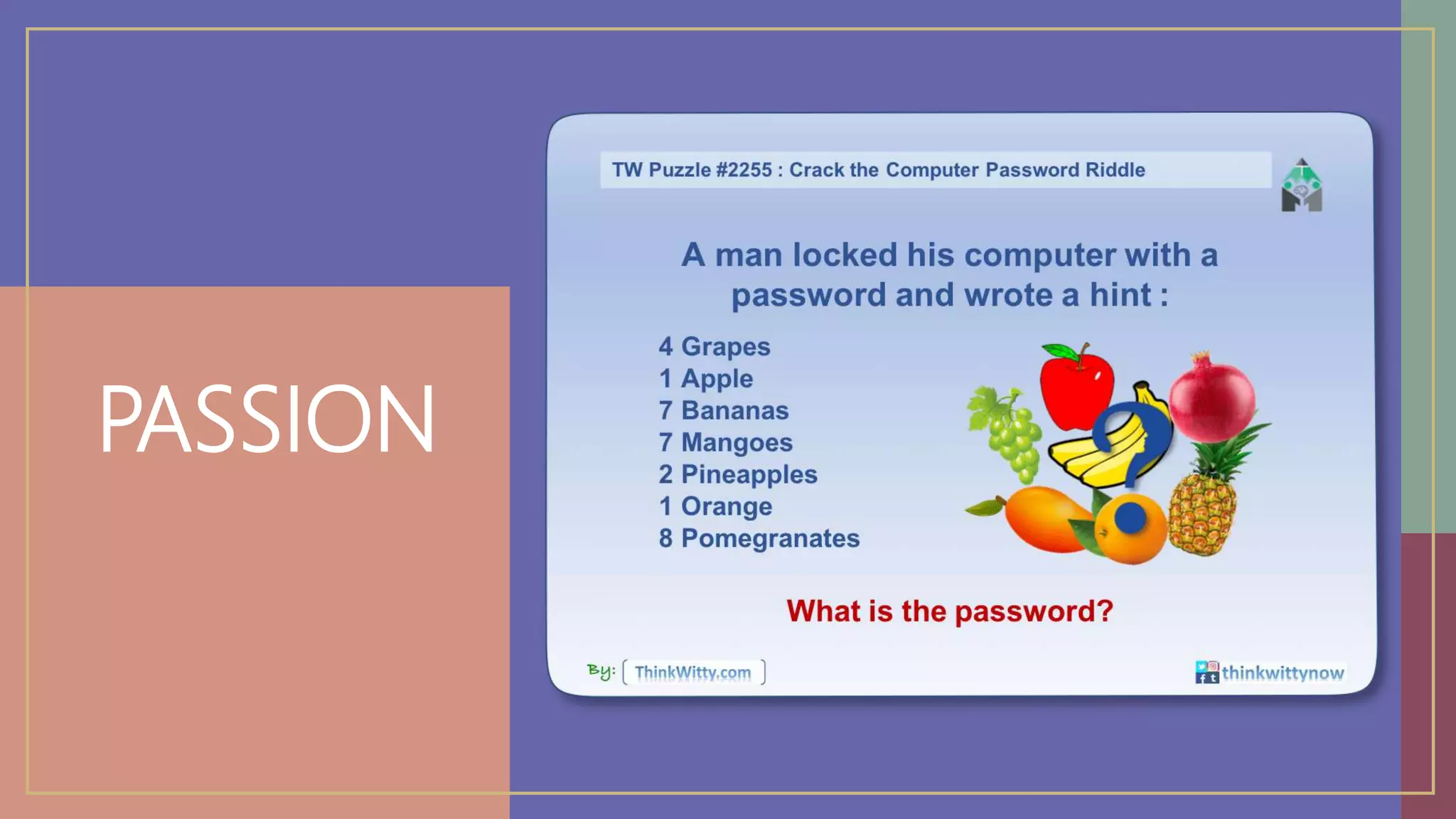 PASSION

TW Puzzle #2255 : Crack the Computer Password Riddle

A man locked his computer with a password and wrote a hint :

4 Grapes
1 Apple
7 Bananas
7 Mangoes
2 Pineapples
1 Orange
8 Pomegranates

What is the password?

By: ThinkWitty.com

thinkwittynow